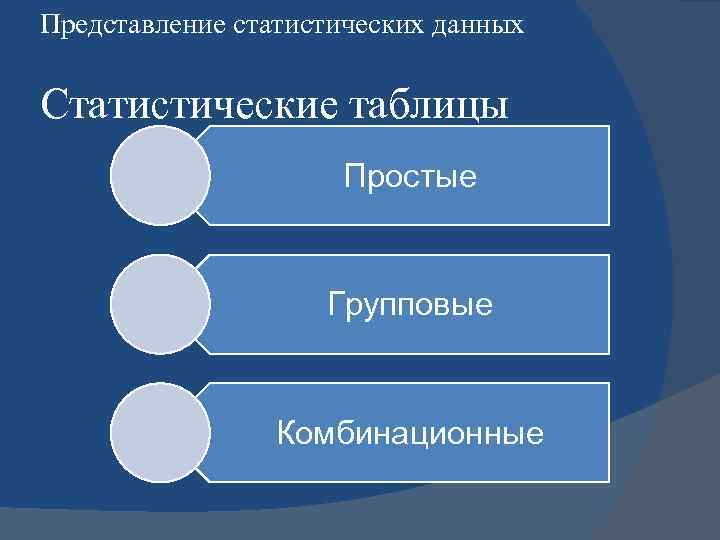 Представление статистических данных

Статистические таблицы

Простые

Групповые

Комбинационные